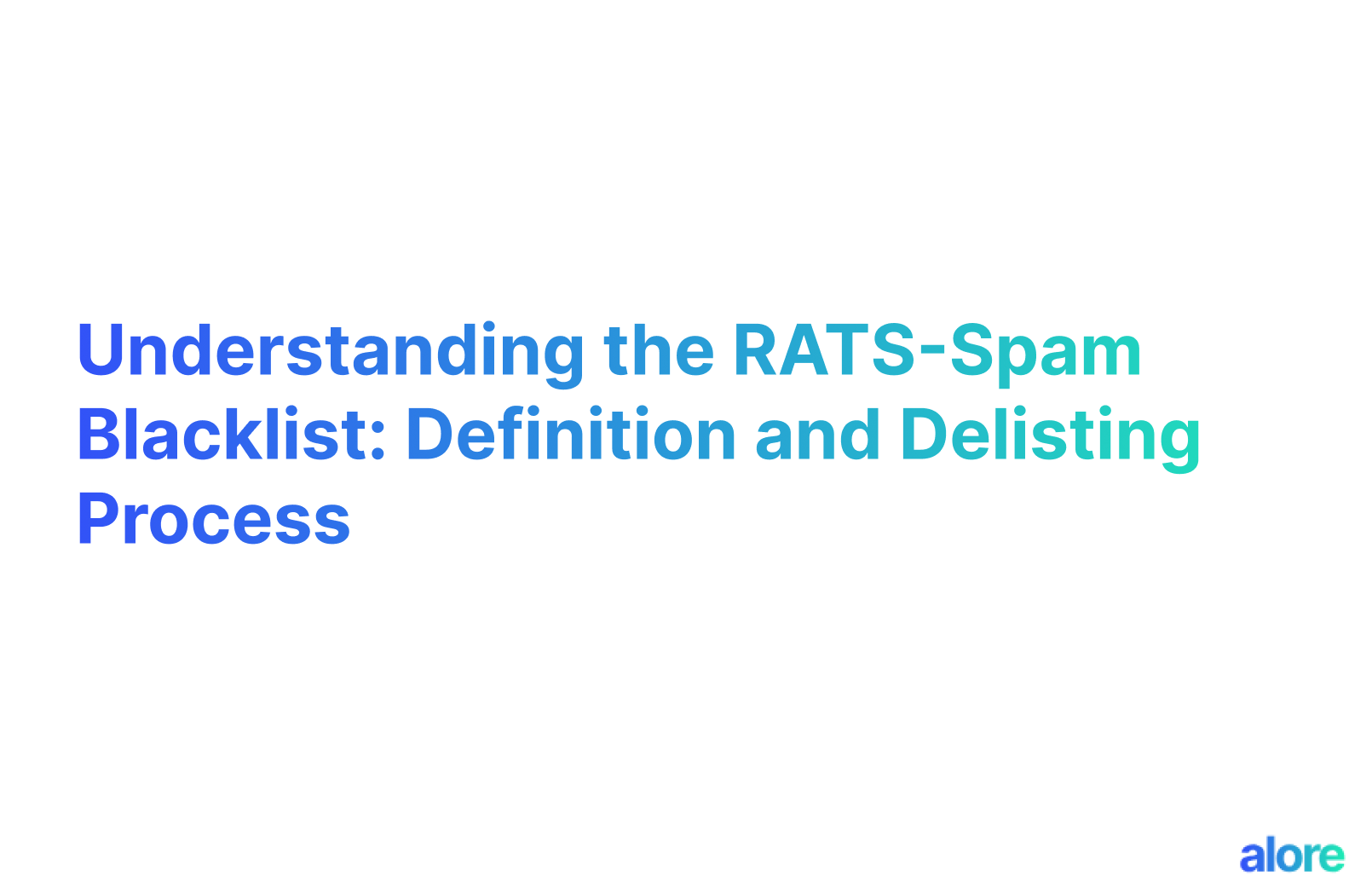 Understanding the RATS-Spam Blacklist: Definition and Delisting Process

alore